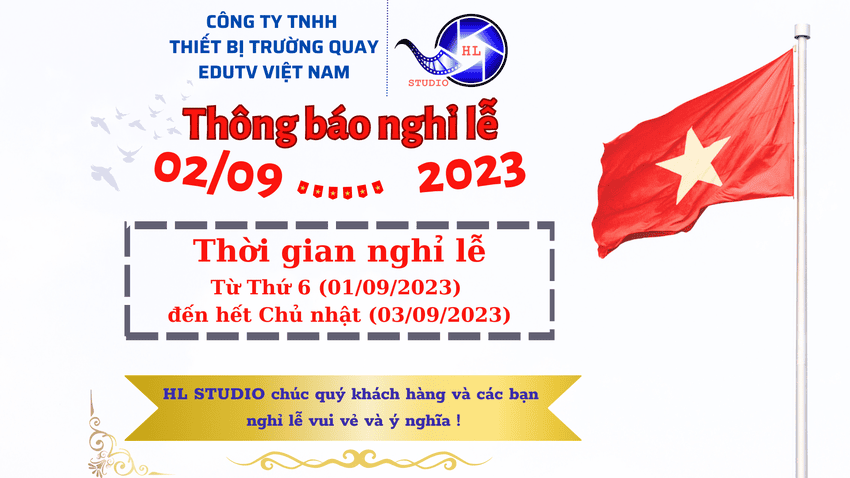 CÔNG TY TNHH
THIẾT BỊ TRƯỜNG QUAY
EDUTV VIỆT NAM

HL
STUDIO

Thông báo nghỉ lễ
02/09 ...... 2023

Thời gian nghỉ lễ
Từ Thứ 6 (01/09/2023)
đến hết Chủ nhật (03/09/2023)

HL STUDIO chúc quý khách hàng và các bạn nghỉ lễ vui vẻ và ý nghĩa !